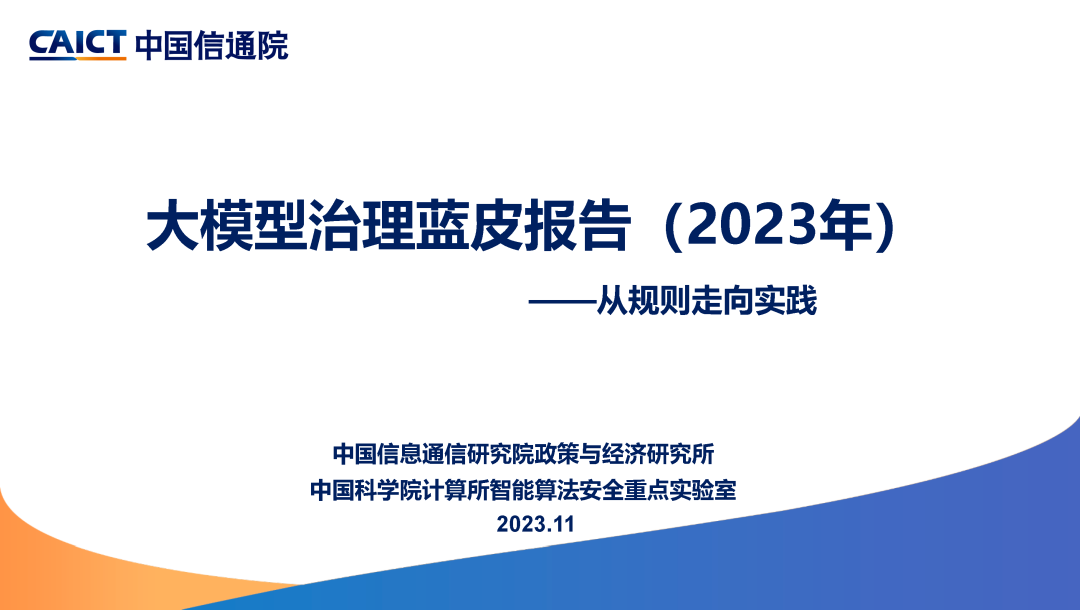 CAICT 中国信通院

大模型治理蓝皮报告（2023年）

——从规则走向实践

中国信息通信研究院政策与经济研究所
中国科学院计算所智能算法安全重点实验室
2023.11